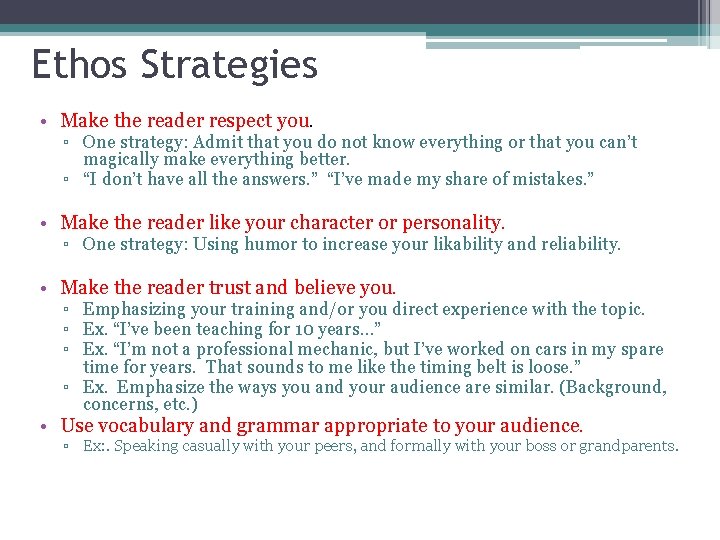 Ethos Strategies

• Make the reader respect you.
 ▫ One strategy: Admit that you do not know everything or that you can't magically make everything better.
 ▫ "I don't have all the answers." "I've made my share of mistakes."

• Make the reader like your character or personality.
 ▫ One strategy: Using humor to increase your likability and reliability.

• Make the reader trust and believe you.
 ▫ Emphasizing your training and/or you direct experience with the topic.
 ▫ Ex. "I've been teaching for 10 years…"
 ▫ Ex. "I'm not a professional mechanic, but I've worked on cars in my spare time for years. That sounds to me like the timing belt is loose."
 ▫ Ex. Emphasize the ways you and your audience are similar. (Background, concerns, etc.)
• Use vocabulary and grammar appropriate to your audience.
 ▫ Ex:. Speaking casually with your peers, and formally with your boss or grandparents.